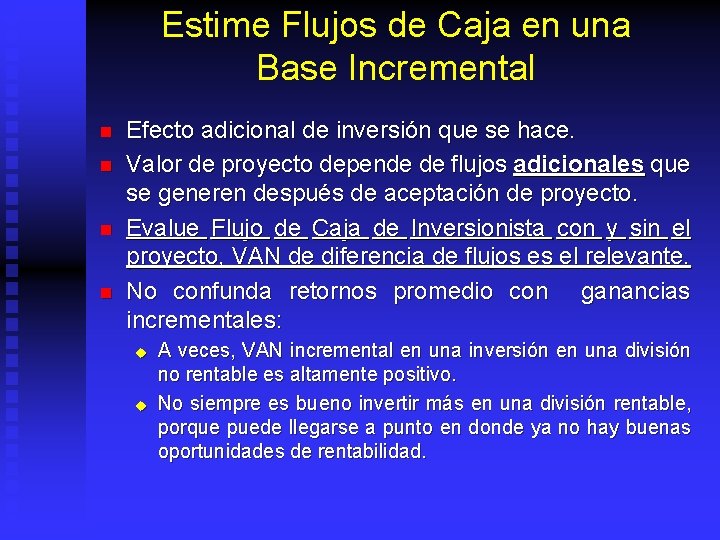 Estime Flujos de Caja en una Base Incremental

Efecto adicional de inversión que se hace.

Valor de proyecto depende de flujos adicionales que se generen después de aceptación de proyecto.

Evalue Flujo de Caja de Inversionista con y sin el proyecto, VAN de diferencia de flujos es el relevante.

No confunda retornos promedio con ganancias incrementales:

A veces, VAN incremental en una inversión en una división no rentable es altamente positivo.

No siempre es bueno invertir más en una división rentable, porque puede llegarse a punto en donde ya no hay buenas oportunidades de rentabilidad.